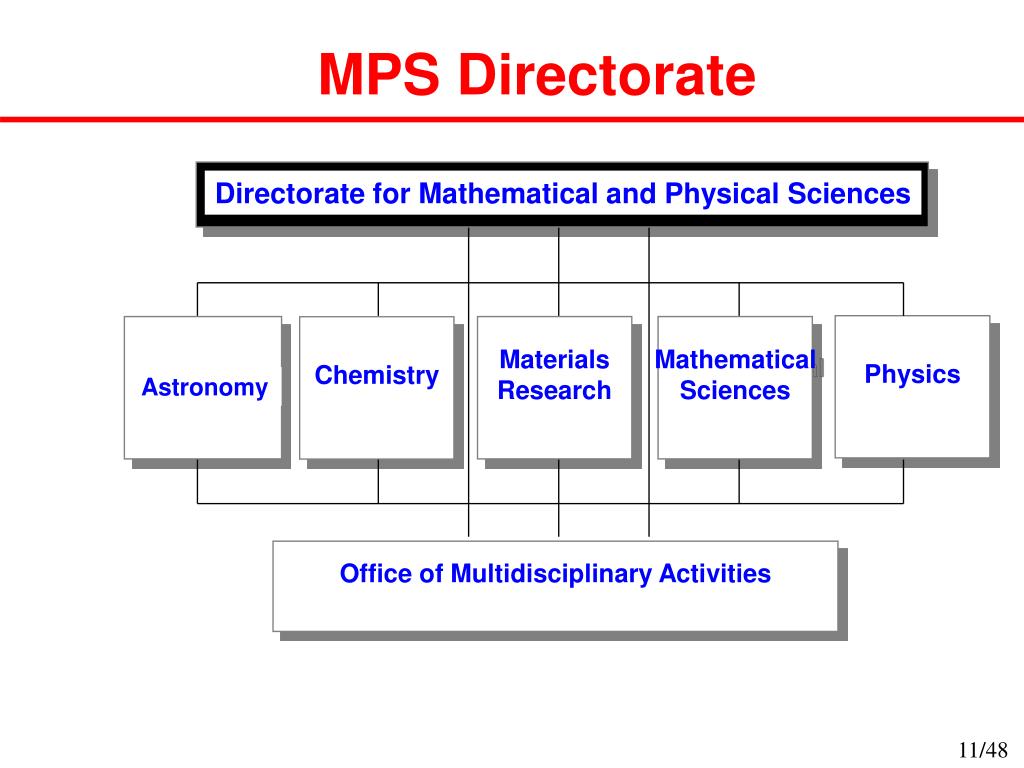 MPS Directorate

Directorate for Mathematical and Physical Sciences

Astronomy

Chemistry

Materials Research

Mathematical Sciences

Physics

Office of Multidisciplinary Activities

11/48